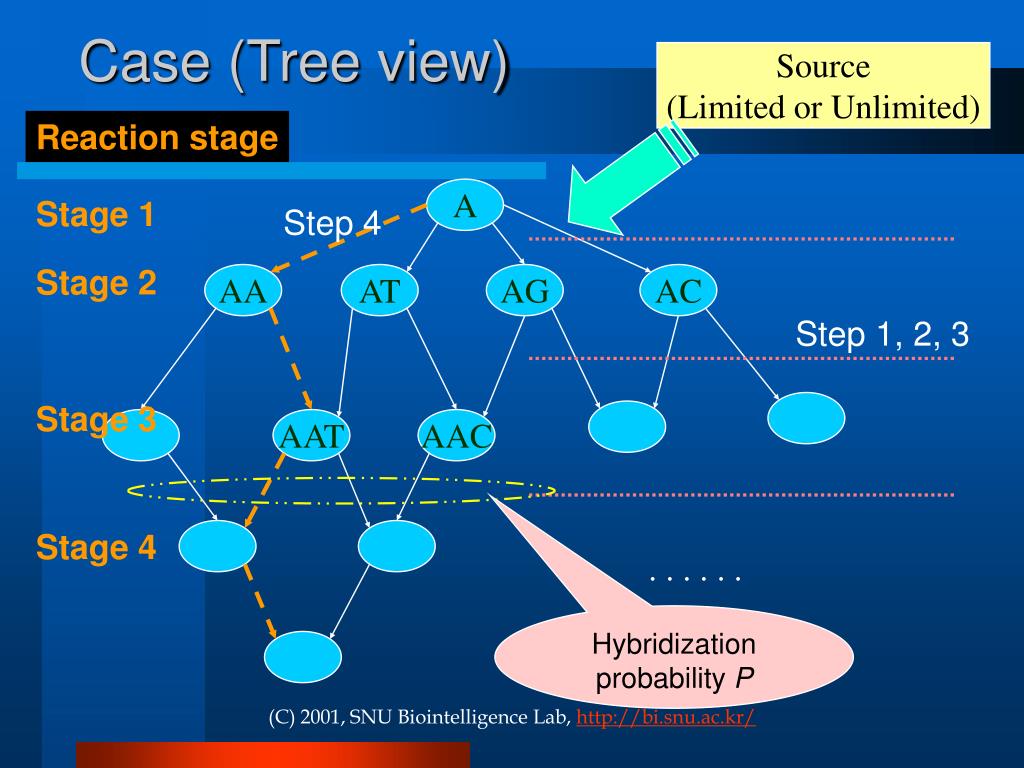 Case (Tree view)

Source
(Limited or Unlimited)

Reaction stage

Stage 1

Step 4

A

Stage 2

AA

AT

AG

AC

Step 1, 2, 3

Stage 3

AAT

AAC

Stage 4

. . . . . .

Hybridization probability $P$

(C) 2001, SNU Biointelligence Lab, http://bi.snu.ac.kr/